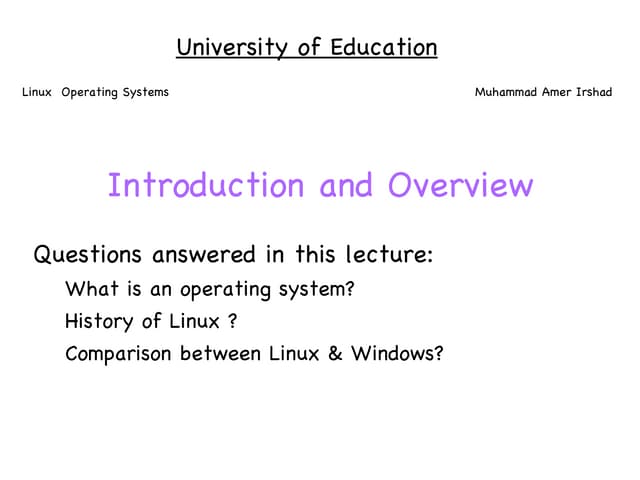 University of Education

Linux Operating Systems

Muhammad Amer Irshad

Introduction and Overview

Questions answered in this lecture:

What is an operating system?

History of Linux ?

Comparison between Linux & Windows?